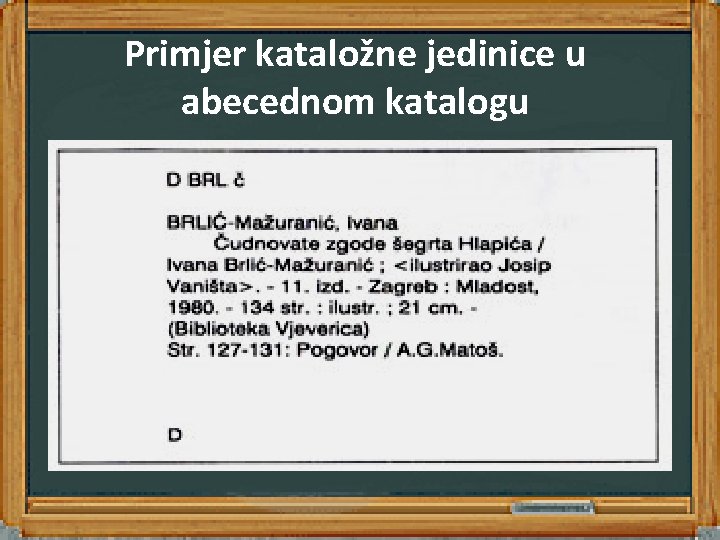 Primjer kataložne jedinice u abecednom katalogu

D BRL č

BRLIĆ-Mažuranić, Ivana
Čudnovate zgode šegrta Hlapića / Ivana Brlić-Mažuranić ; <ilustrirao Josip Vaništa>. - 11. izd. - Zagreb : Mladost, 1980. - 134 str. : ilustr. ; 21 cm. - (Biblioteka Vjeverica)
Str. 127-131: Pogovor / A.G.Matoš.

D